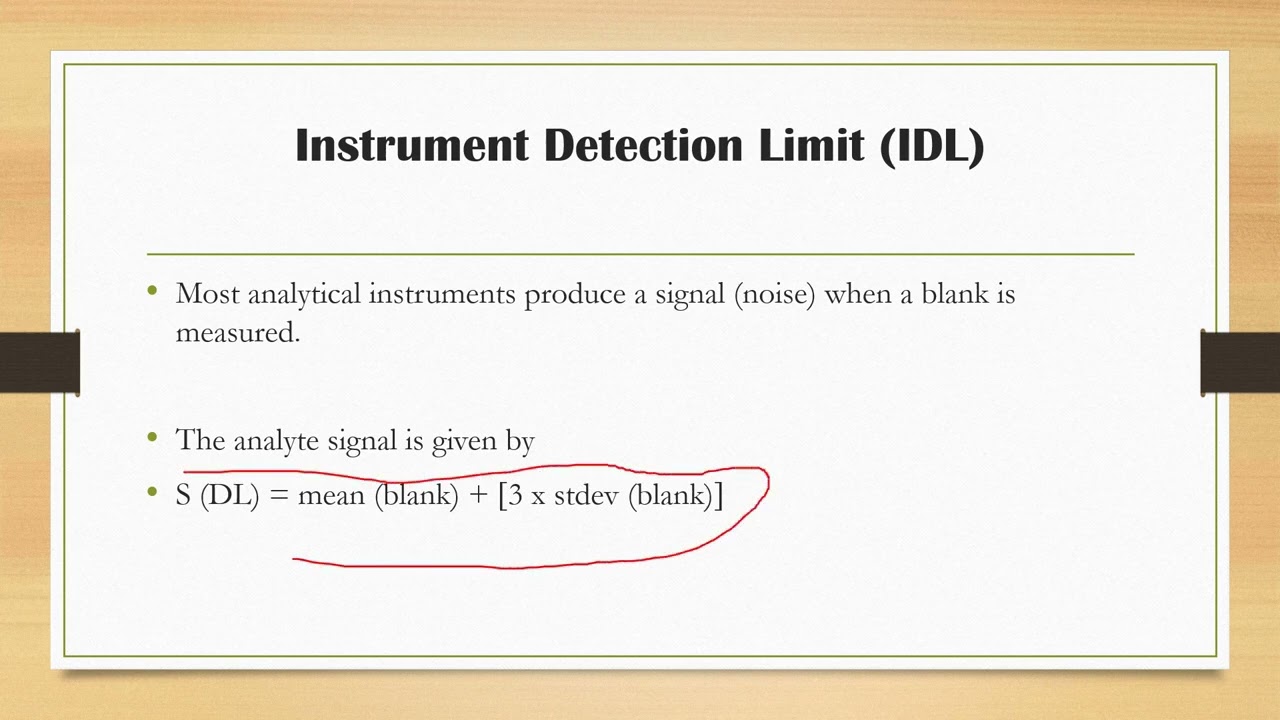 Instrument Detection Limit (IDL)

• Most analytical instruments produce a signal (noise) when a blank is measured.

• The analyte signal is given by

• S (DL) = mean (blank) + [3 x stdev (blank)]